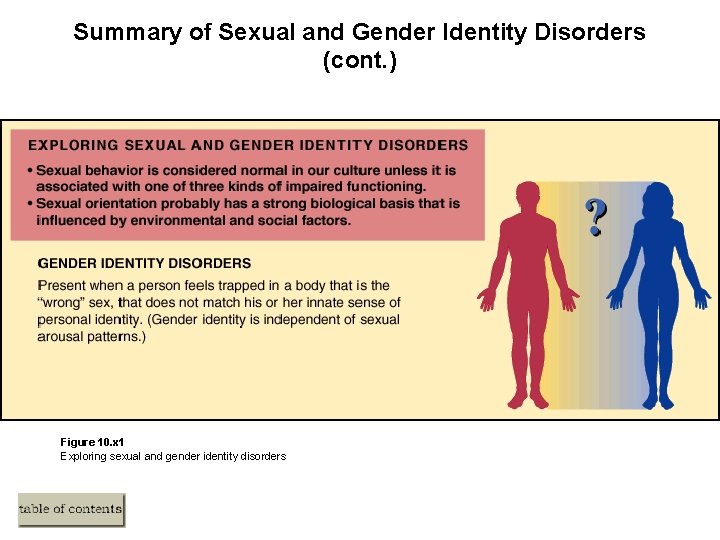 Summary of Sexual and Gender Identity Disorders (cont.)

EXPLORING SEXUAL AND GENDER IDENTITY DISORDERS

• Sexual behavior is considered normal in our culture unless it is associated with one of three kinds of impaired functioning.
• Sexual orientation probably has a strong biological basis that is influenced by environmental and social factors.

GENDER IDENTITY DISORDERS

Present when a person feels trapped in a body that is the "wrong" sex, that does not match his or her innate sense of personal identity. (Gender identity is independent of sexual arousal patterns.)

?

Figure 10.x1
Exploring sexual and gender identity disorders

table of contents